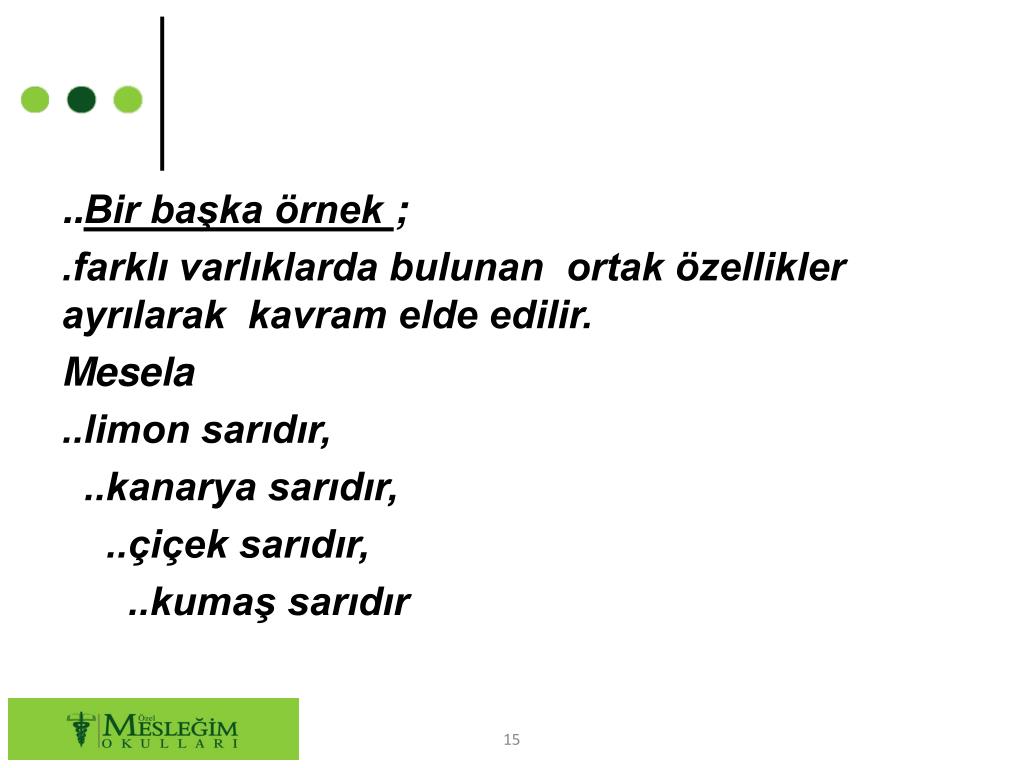 ..Bir başka örnek ;

.farklı varlıklarda bulunan ortak özellikler ayrılarak kavram elde edilir.

Mesela

..limon sarıdır,

..kanarya sarıdır,

..çiçek sarıdır,

..kumaş sarıdır

Özel MESLEĞİM OKULLARI

15